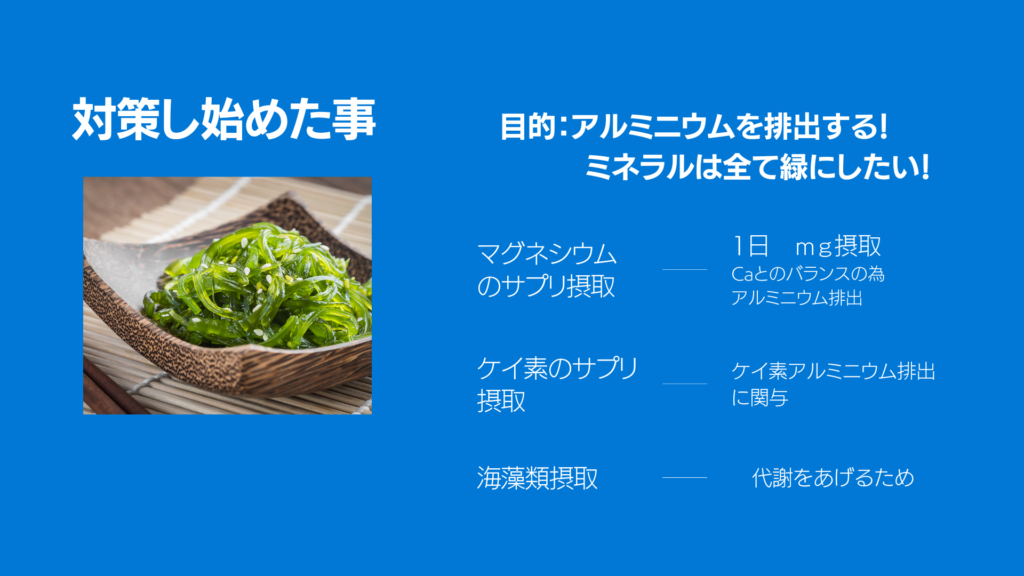 対策し始めた事

目的:アルミニウムを排出する!
ミネラルは全て緑にしたい!

マグネシウムのサプリ摂取

1日　mg摂取
Caとのバランスの為
アルミニウム排出

ケイ素のサプリ摂取

ケイ素アルミニウム排出に関与

海藻類摂取

代謝をあげるため